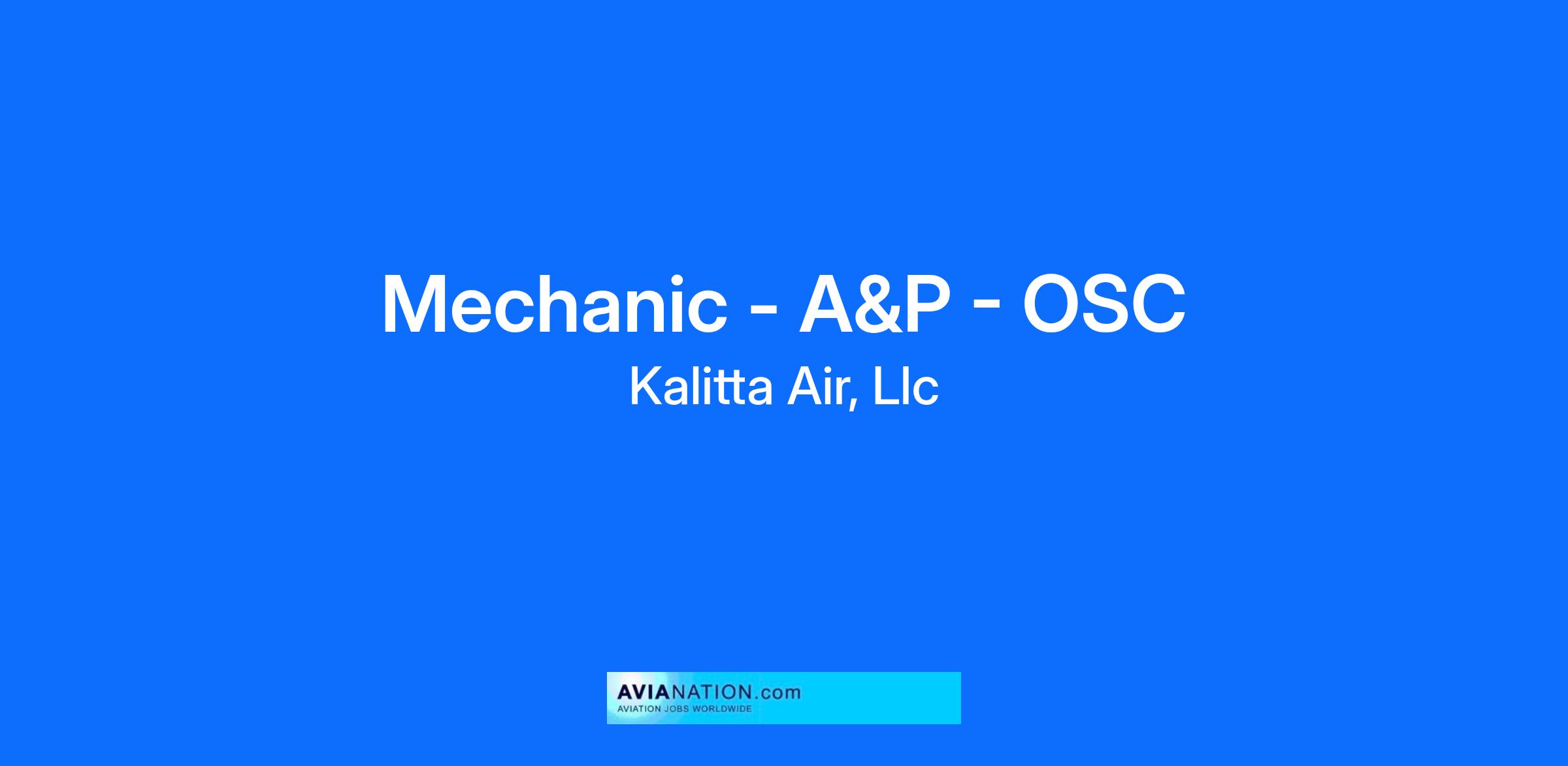 Mechanic - A&P - OSC

Kalitta Air, Llc

AVIANATION.com
AVIATION JOBS WORLDWIDE